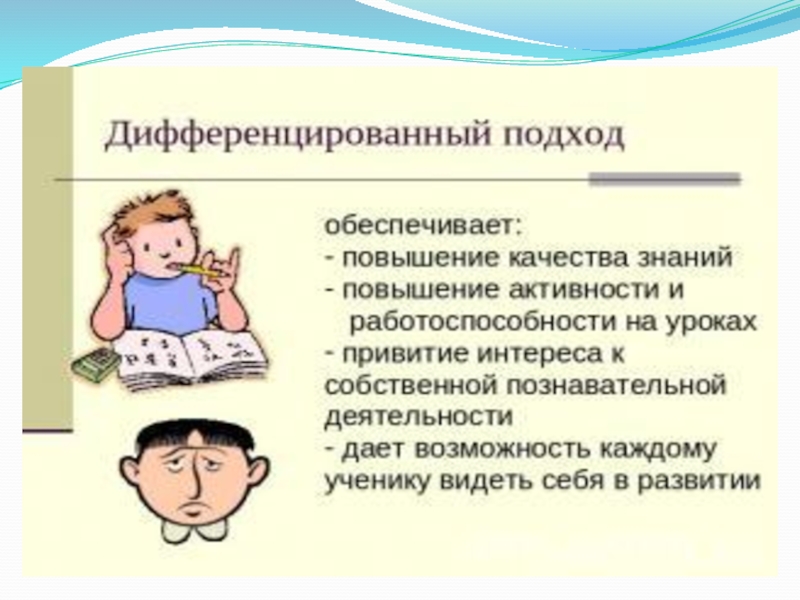 Дифференцированный подход

обеспечивает:
- повышение качества знаний
- повышение активности и работоспособности на уроках
- привитие интереса к собственной познавательной деятельности
- дает возможность каждому ученику видеть себя в развитии